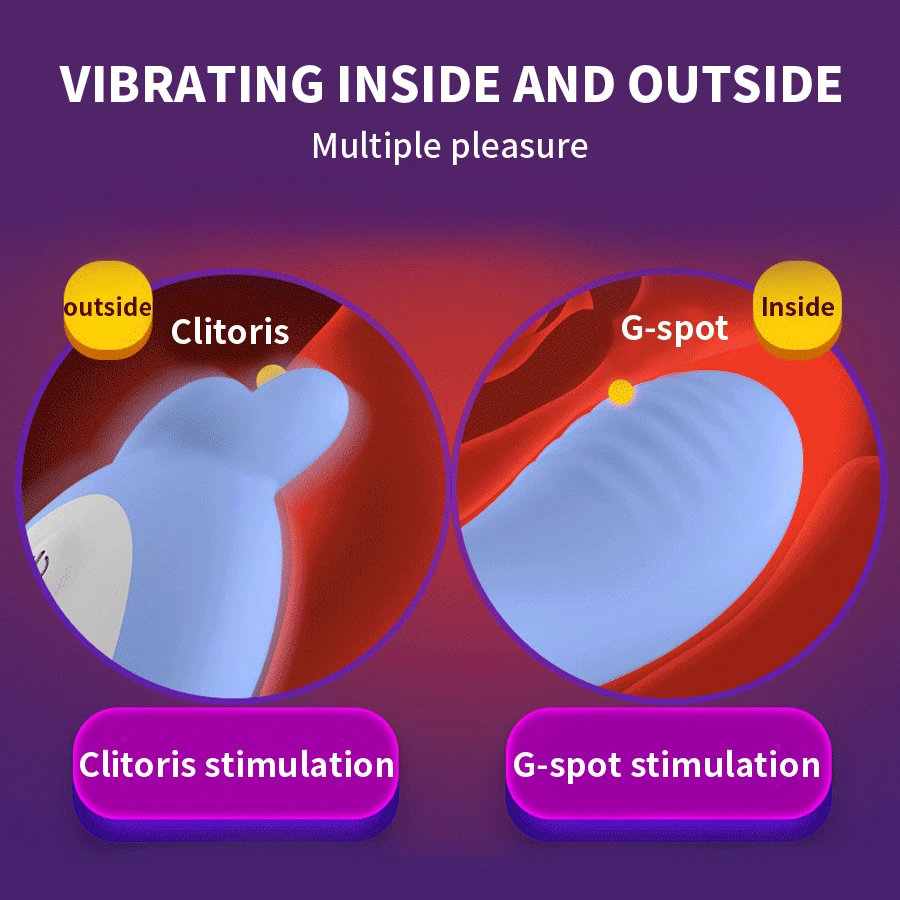 VIBRATING INSIDE AND OUTSIDE

Multiple pleasure

outside

Clitoris

G-spot

Inside

Clitoris stimulation

G-spot stimulation